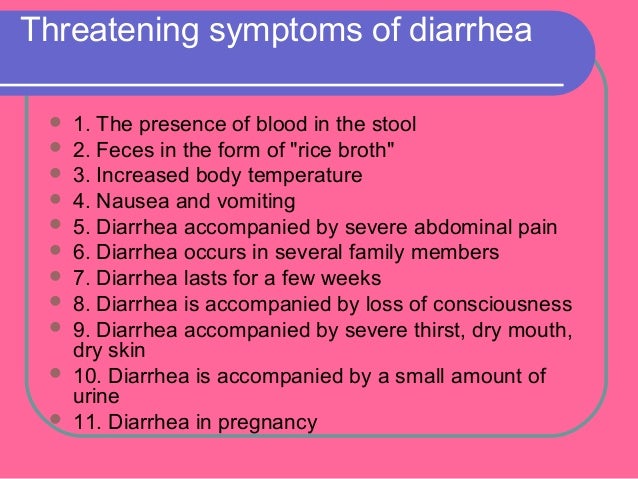 Threatening symptoms of diarrhea

- 1. The presence of blood in the stool
- 2. Feces in the form of "rice broth"
- 3. Increased body temperature
- 4. Nausea and vomiting
- 5. Diarrhea accompanied by severe abdominal pain
- 6. Diarrhea occurs in several family members
- 7. Diarrhea lasts for a few weeks
- 8. Diarrhea is accompanied by loss of consciousness
- 9. Diarrhea accompanied by severe thirst, dry mouth, dry skin
- 10. Diarrhea is accompanied by a small amount of urine
- 11. Diarrhea in pregnancy